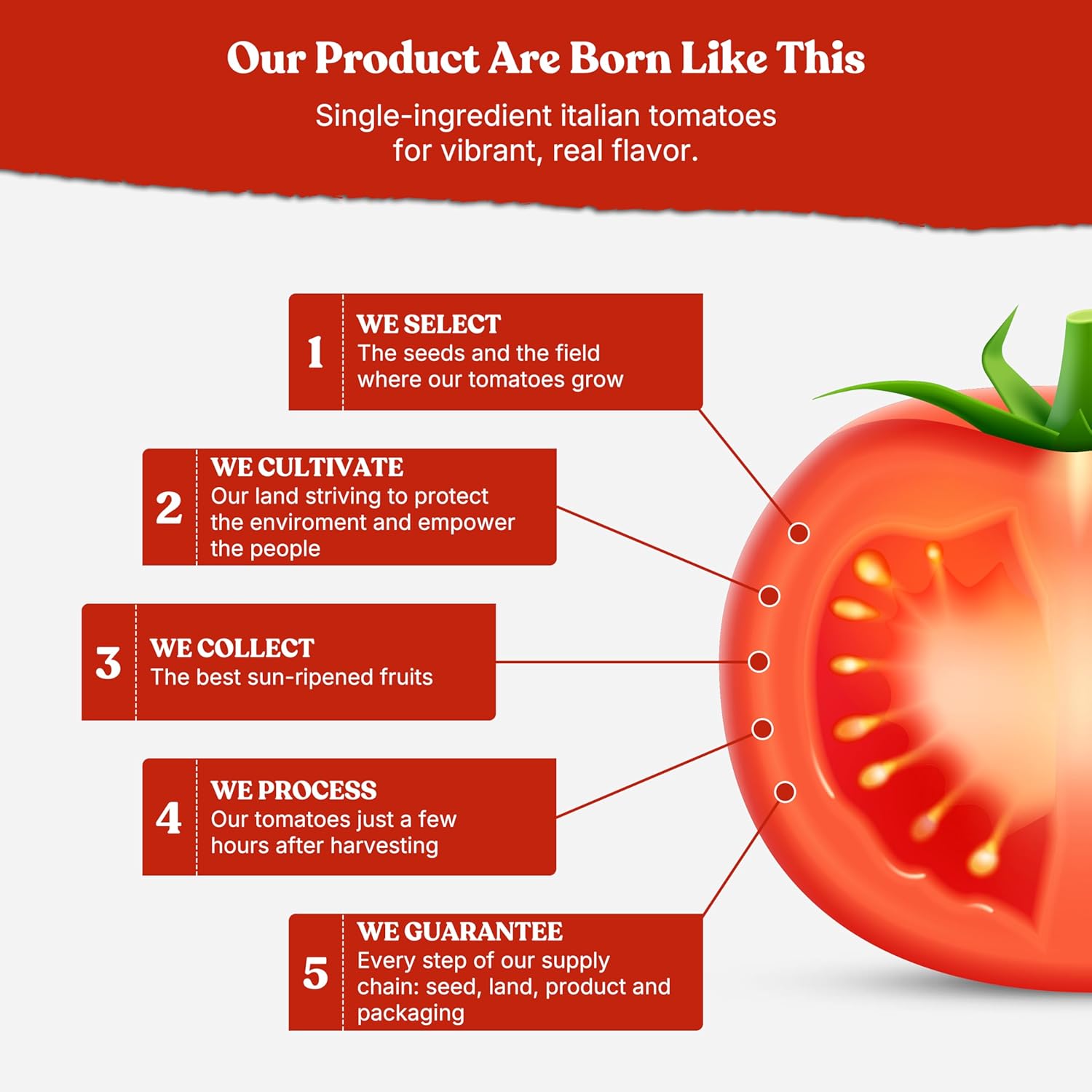 Our Product Are Born Like This

Single-ingredient italian tomatoes for vibrant, real flavor.

1
WE SELECT
The seeds and the field where our tomatoes grow

2
WE CULTIVATE
Our land striving to protect the enviroment and empower the people

3
WE COLLECT
The best sun-ripened fruits

4
WE PROCESS
Our tomatoes just a few hours after harvesting

5
WE GUARANTEE
Every step of our supply chain: seed, land, product and packaging